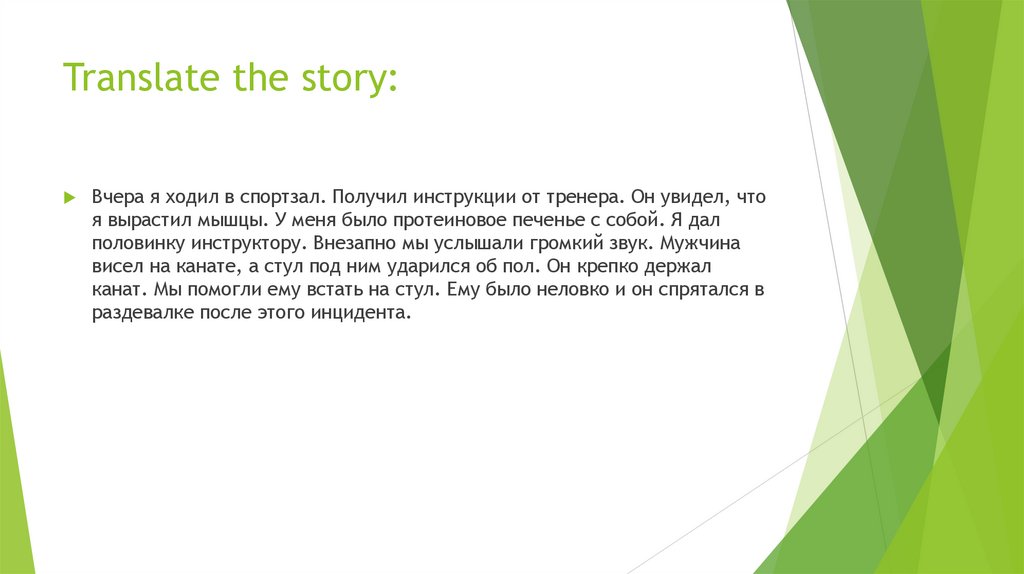 Translate the story:

Вчера я ходил в спортзал. Получил инструкции от тренера. Он увидел, что я вырастил мышцы. У меня было протеиновое печенье с собой. Я дал половинку инструктору. Внезапно мы услышали громкий звук. Мужчина висел на канате, а стул под ним ударился об пол. Он крепко держал канат. Мы помогли ему встать на стул. Ему было неловко и он спрятался в раздевалке после этого инцидента.